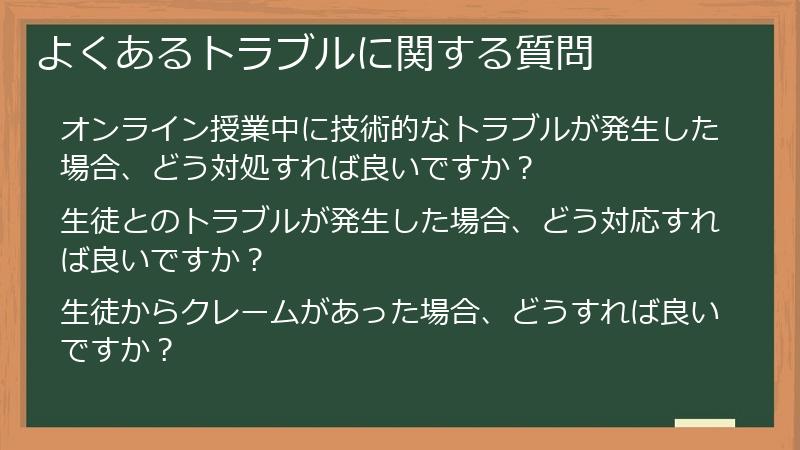 よくあるトラブルに関する質問

オンライン授業中に技術的なトラブルが発生した場合、どう対処すれば良いですか？

生徒とのトラブルが発生した場合、どう対応すれば良いですか？

生徒からクレームがあった場合、どうすれば良いですか？